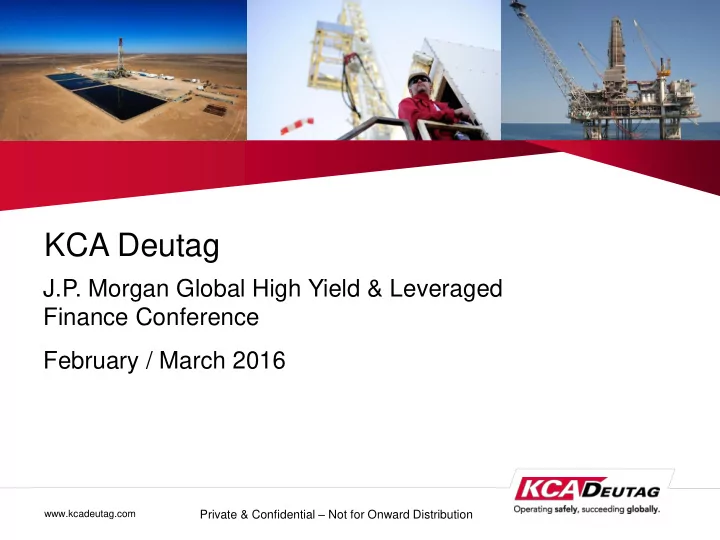 KCA Deutag

J.P. Morgan Global High Yield & Leveraged Finance Conference

February / March 2016

www.kcadeutag.com

Private & Confidential – Not for Onward Distribution

KCA DEUTAG
Operating safely, succeeding globally.